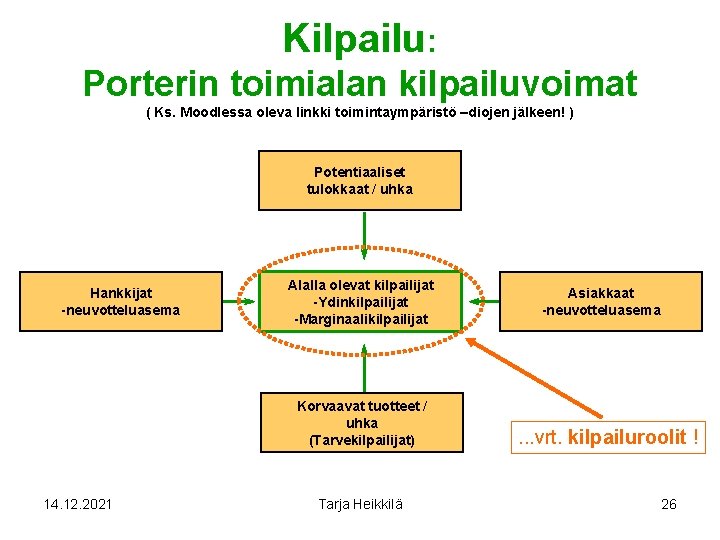 Kilpailu:
Porterin toimialan kilpailuvoimat
( Ks. Moodlessa oleva linkki toimintaympäristö –diojen jälkeen! )

Potentiaaliset tulokkaat / uhka

Hankkijat -neuvotteluasema

Alalla olevat kilpailijat -Ydinkilpailijat -Marginaalikilpailijat

Asiakkaat -neuvotteluasema

Korvaavat tuotteet / uhka (Tarvekilpailijat)

...vrt. kilpailuroolit !

14.12.2021

Tarja Heikkilä

26